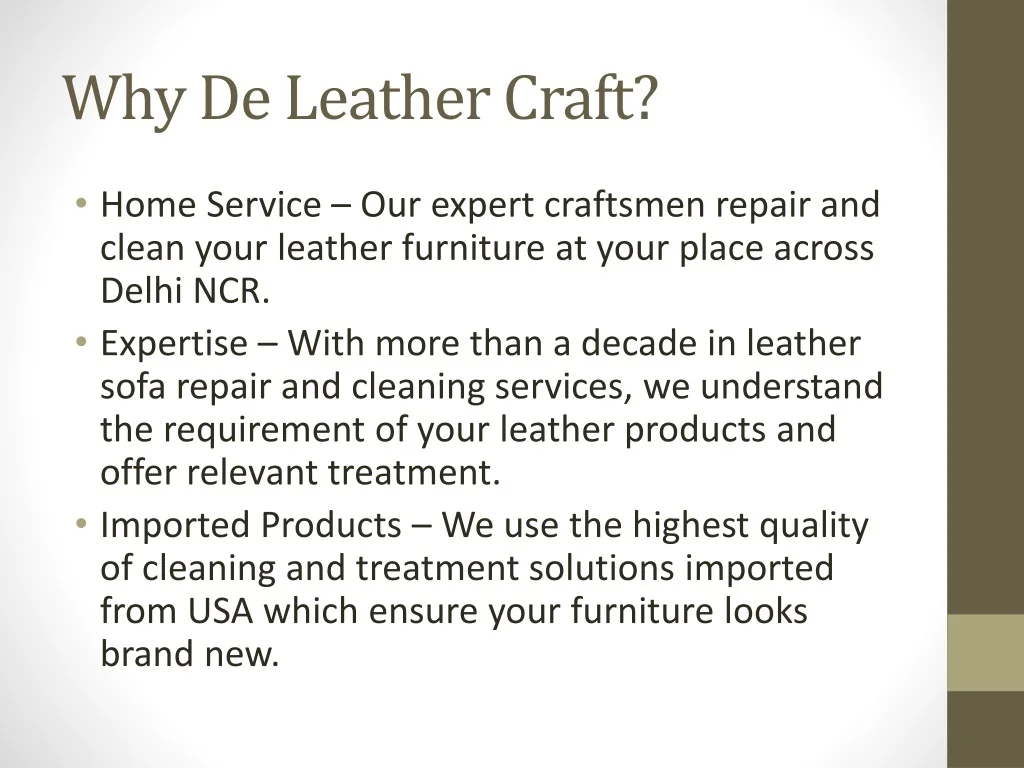 Why De Leather Craft?

• Home Service – Our expert craftsmen repair and clean your leather furniture at your place across Delhi NCR.
• Expertise – With more than a decade in leather sofa repair and cleaning services, we understand the requirement of your leather products and offer relevant treatment.
• Imported Products – We use the highest quality of cleaning and treatment solutions imported from USA which ensure your furniture looks brand new.